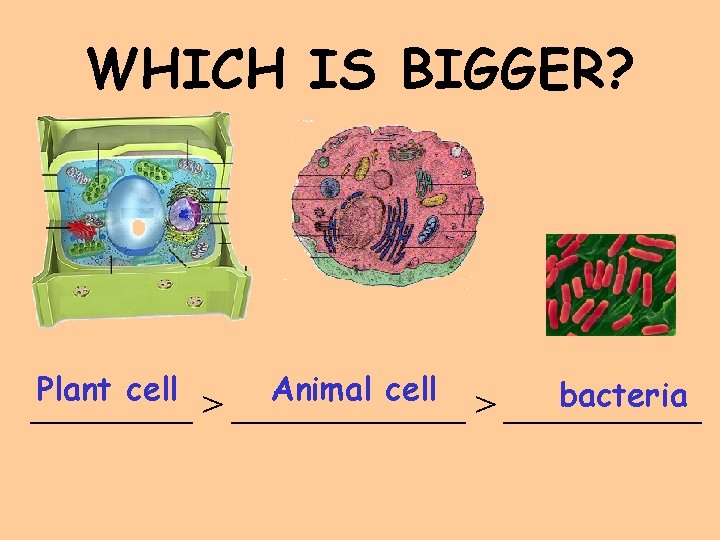 WHICH IS BIGGER?

Plant cell > Animal cell > bacteria